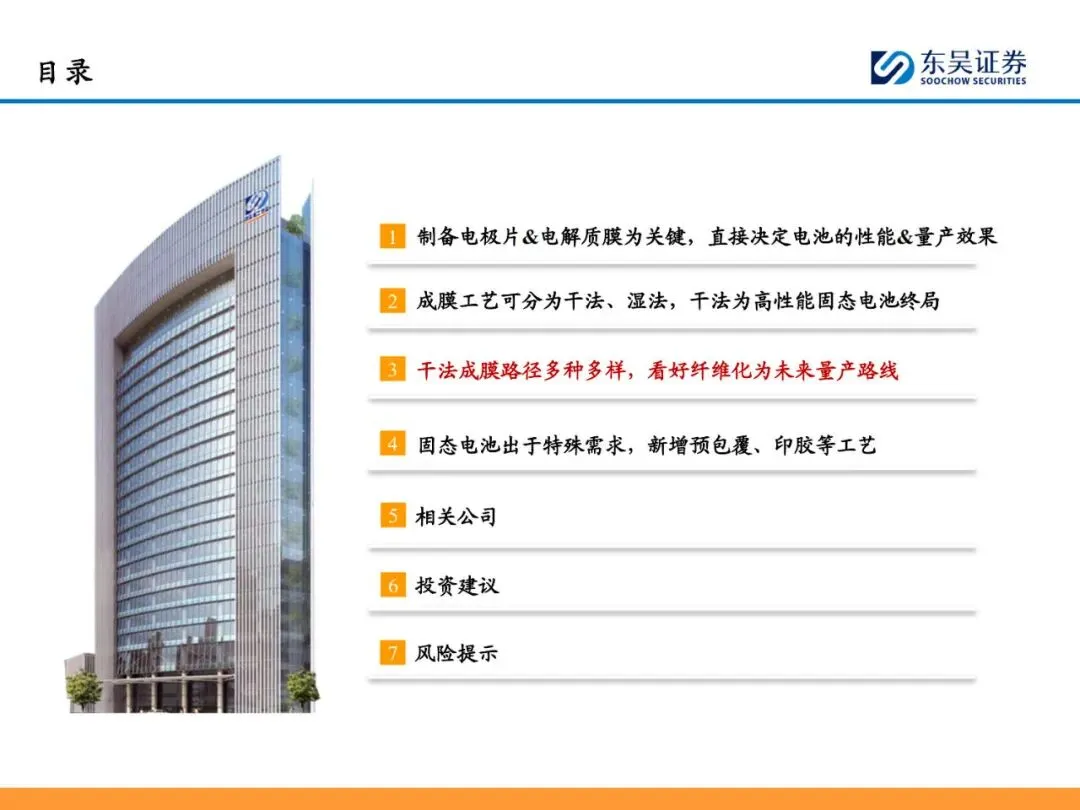 目录

东吴证券
SOOCHOW SECURITIES

1 制备电极片&电解质膜为关键，直接决定电池的性能&量产效果

2 成膜工艺可分为干法、湿法，干法为高性能固态电池终局

3 干法成膜路径多种多样，看好纤维化为未来量产路线

4 固态电池出于特殊需求，新增预包覆、印胶等工艺

5 相关公司

6 投资建议

7 风险提示